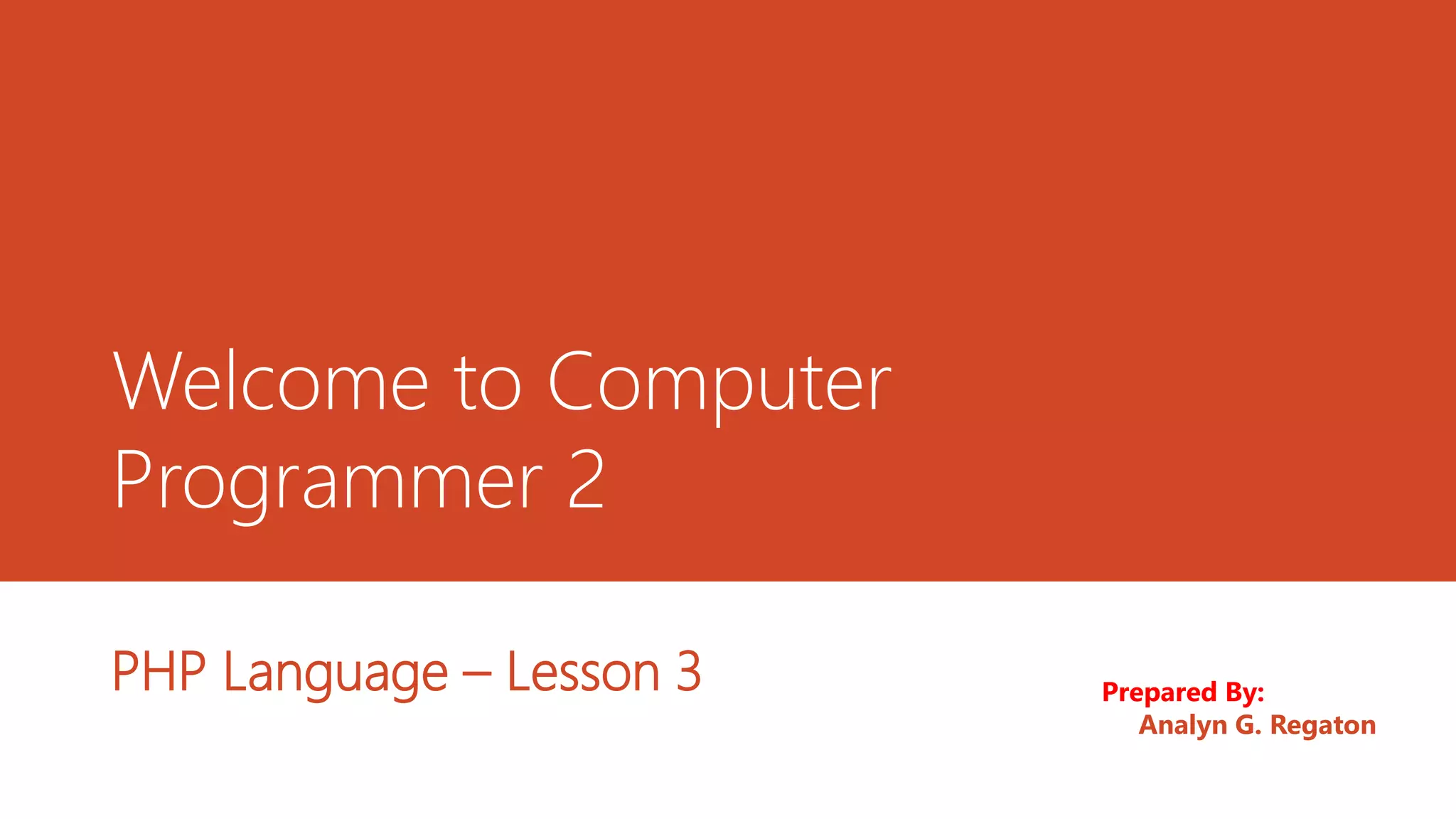 Welcome to Computer Programmer 2

PHP Language – Lesson 3

Prepared By:
Analyn G. Regaton